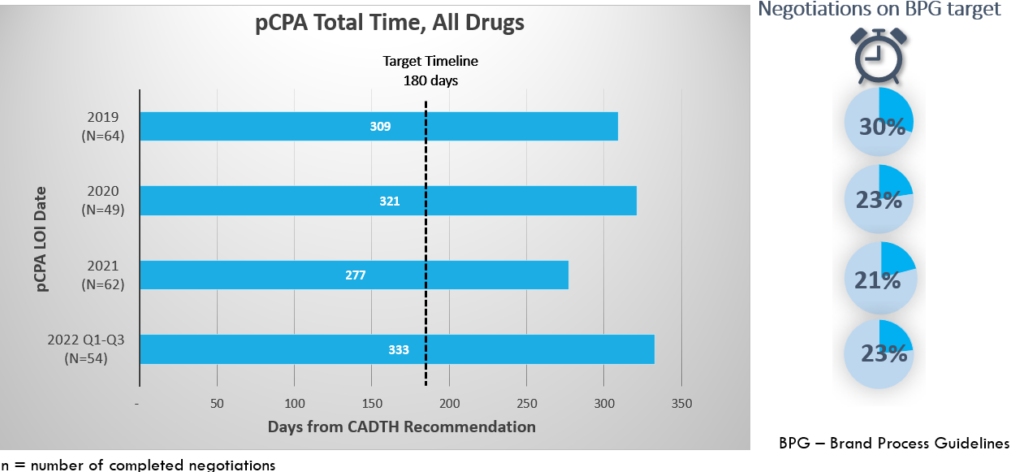 pCPA Total Time, All Drugs

Target Timeline
180 days

pCPA LOI Date

2019
(N=64)

309

2020
(N=49)

321

2021
(N=62)

277

2022 Q1-Q3
(N=54)

333

-
50
100
150
200
250
300
350

Days from CADTH Recommendation

Negotiations on BPG target

30%

23%

21%

23%

BPG – Brand Process Guidelines

n = number of completed negotiations